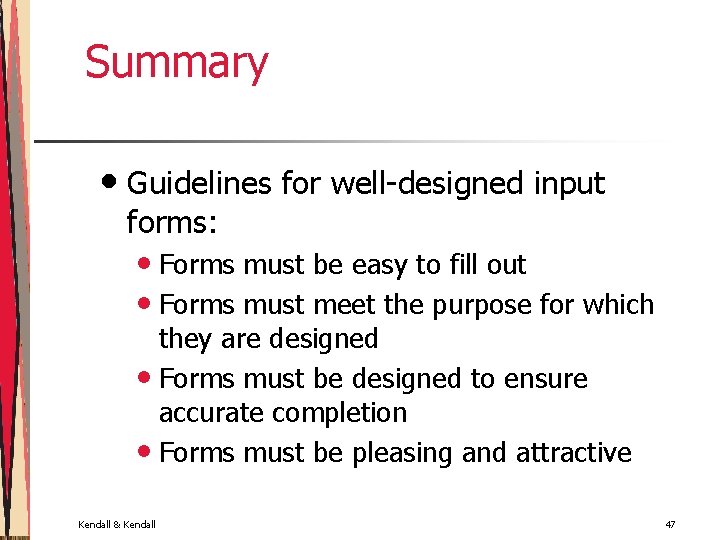 Summary

• Guidelines for well-designed input forms:
  • Forms must be easy to fill out
  • Forms must meet the purpose for which they are designed
  • Forms must be designed to ensure accurate completion
  • Forms must be pleasing and attractive

Kendall & Kendall

47